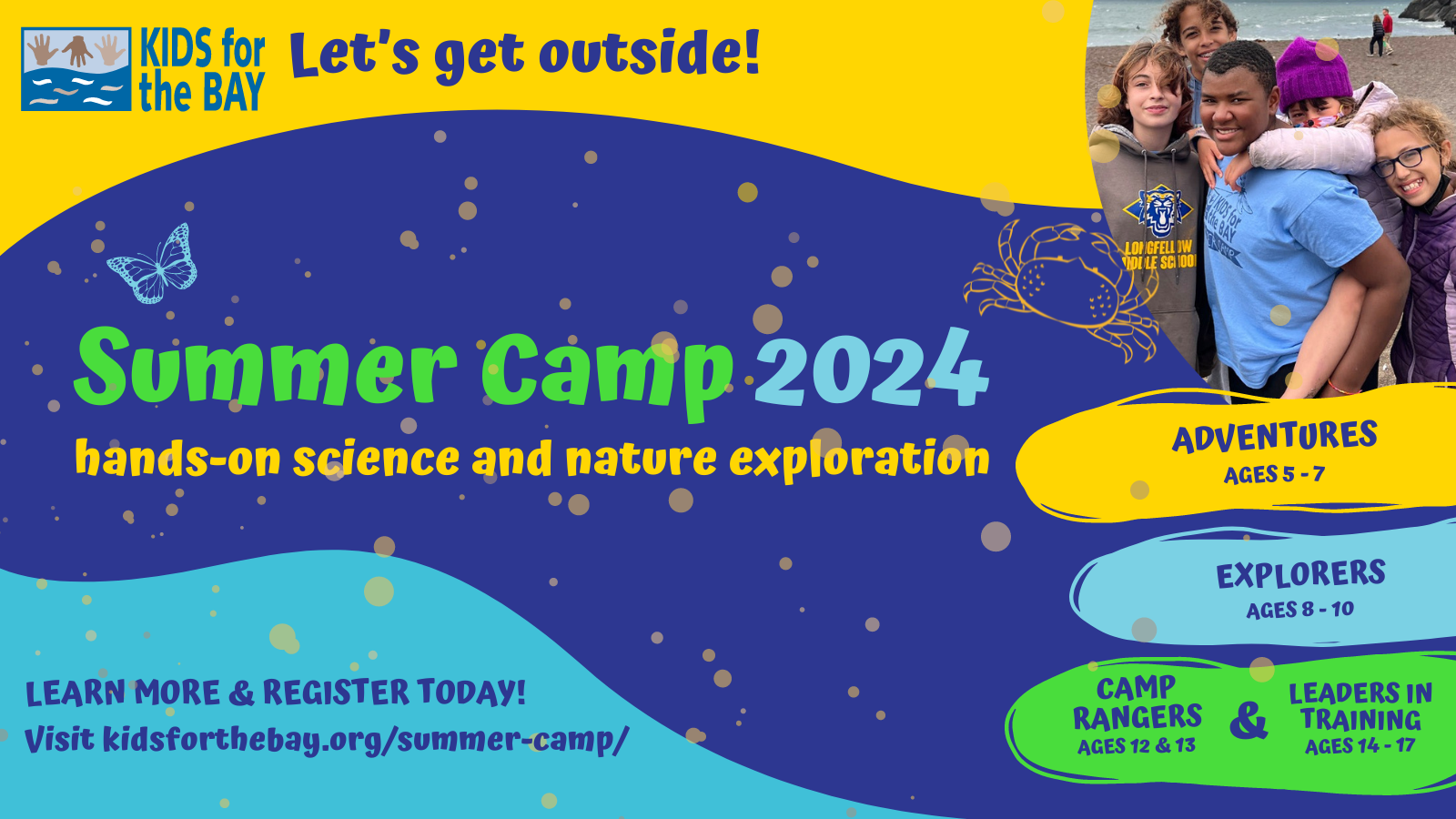 KIDS for the BAY

Let's get outside!

LONGFELLOW MIDDLE SCHOOL

KIDS for the BAY

Summer Camp 2024

hands-on science and nature exploration

ADVENTURES
AGES 5 - 7

EXPLORERS
AGES 8 - 10

CAMP RANGERS
AGES 12 & 13

&

LEADERS IN TRAINING
AGES 14 - 17

LEARN MORE & REGISTER TODAY!
Visit kidsforthebay.org/summer-camp/